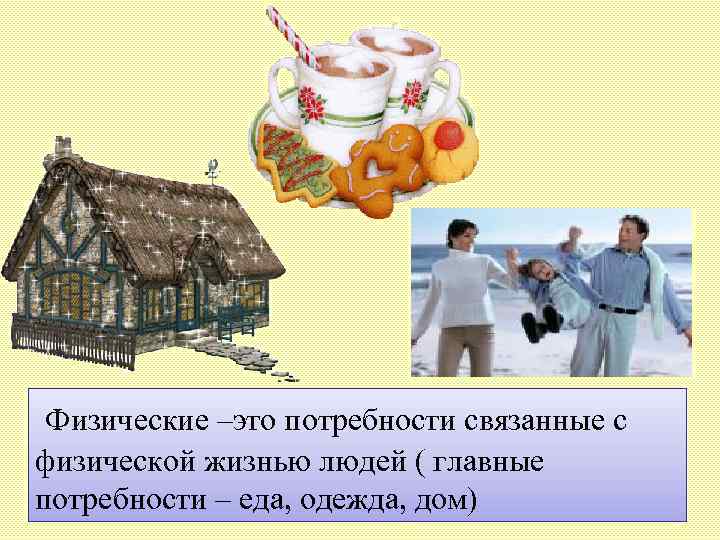 Физические –это потребности связанные с физической жизнью людей ( главные потребности – еда, одежда, дом)